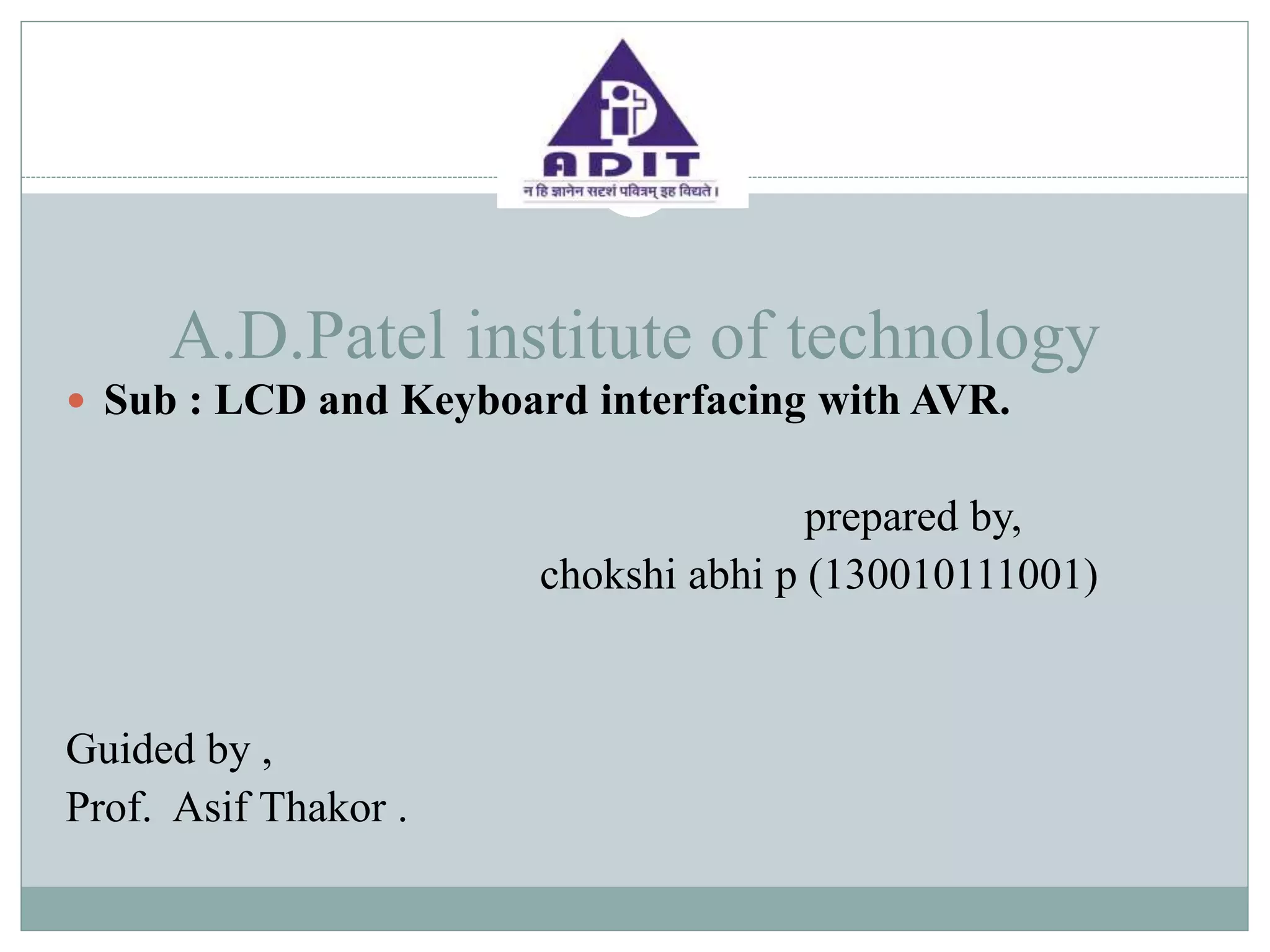 ADIT

न हि ज्ञानेन सदृशं पवित्रम् इह विद्यते।

A.D.Patel institute of technology

Sub : LCD and Keyboard interfacing with AVR.

prepared by,
chokshi abhi p (130010111001)

Guided by ,
Prof. Asif Thakor .